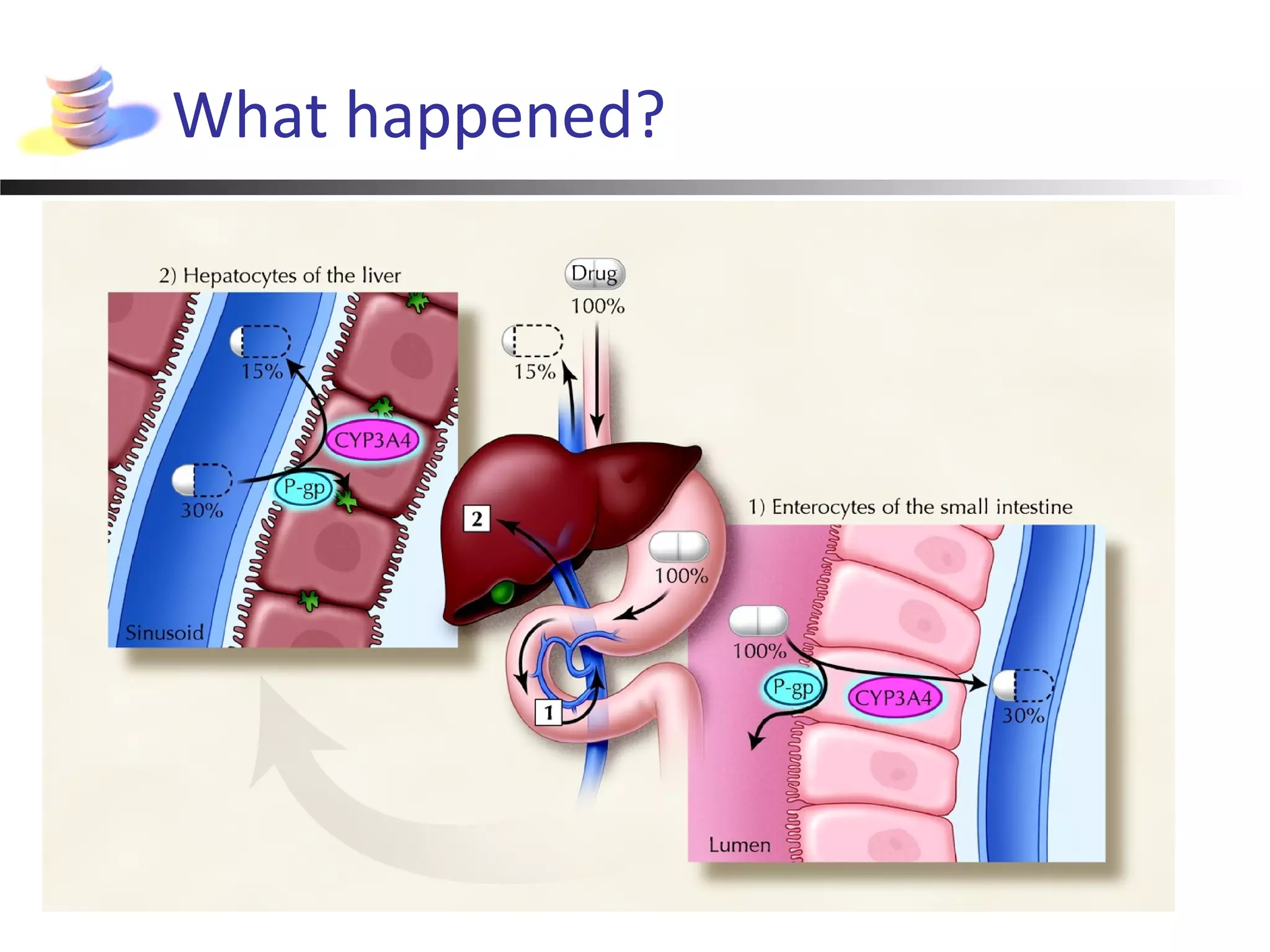 What happened?

2) Hepatocytes of the liver

15%

CYP3A4

P-gp

30%

Sinusoid

Drug

100%

15%

2

100%

1

1) Enterocytes of the small intestine

100%

P-gp

CYP3A4

30%

Lumen